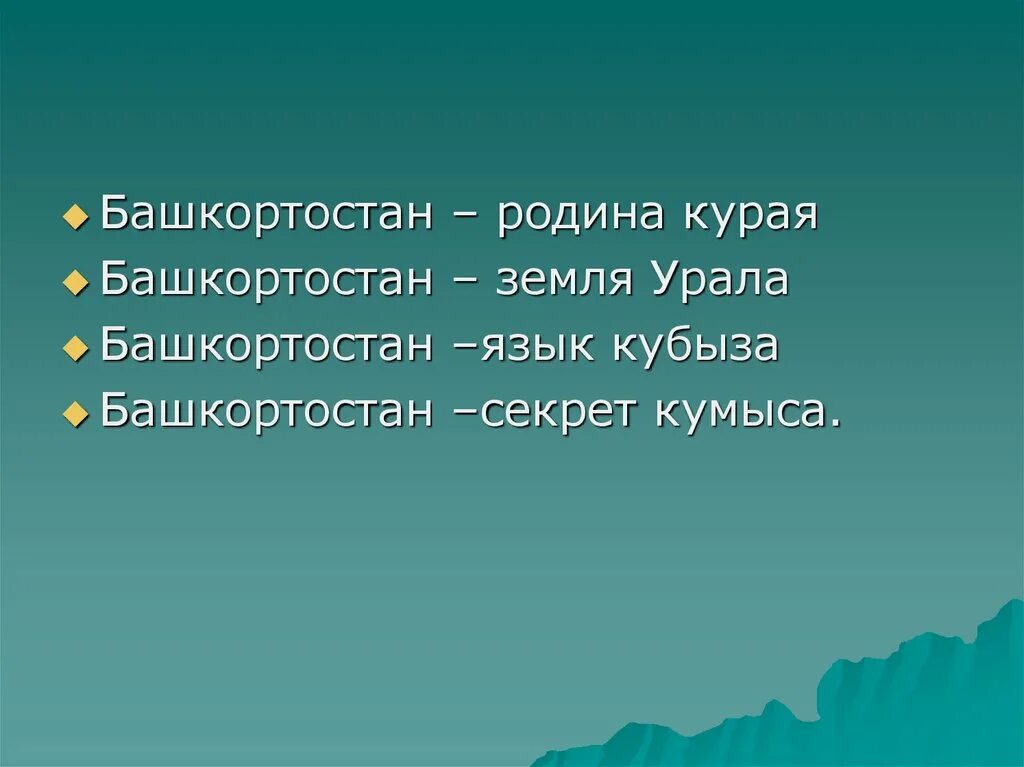 Башкортостан – родина курая
Башкортостан – земля Урала
Башкортостан –язык кубыза
Башкортостан –секрет кумыса.